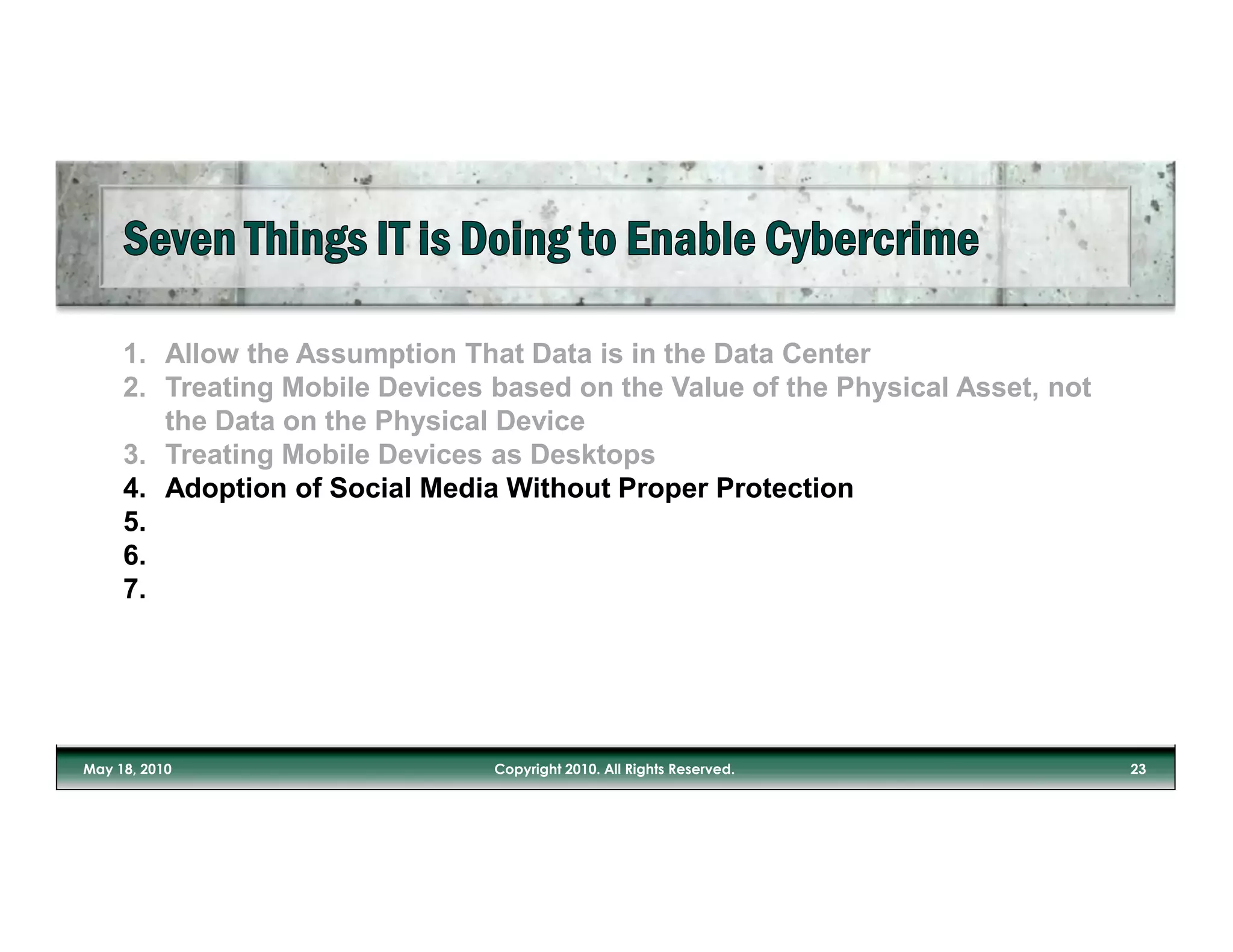 Seven Things IT is Doing to Enable Cybercrime

1. Allow the Assumption That Data is in the Data Center
2. Treating Mobile Devices based on the Value of the Physical Asset, not the Data on the Physical Device
3. Treating Mobile Devices as Desktops
4. Adoption of Social Media Without Proper Protection
5.
6.
7.

May 18, 2010 Copyright 2010. All Rights Reserved. 23